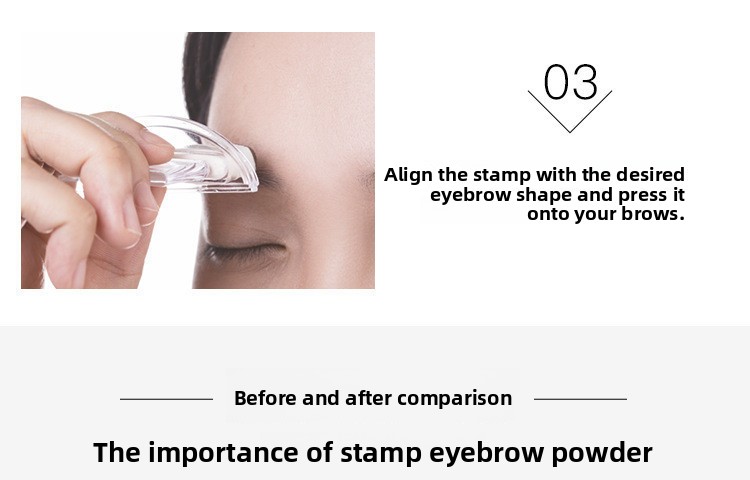 03

Align the stamp with the desired eyebrow shape and press it onto your brows.

Before and after comparison

The importance of stamp eyebrow powder